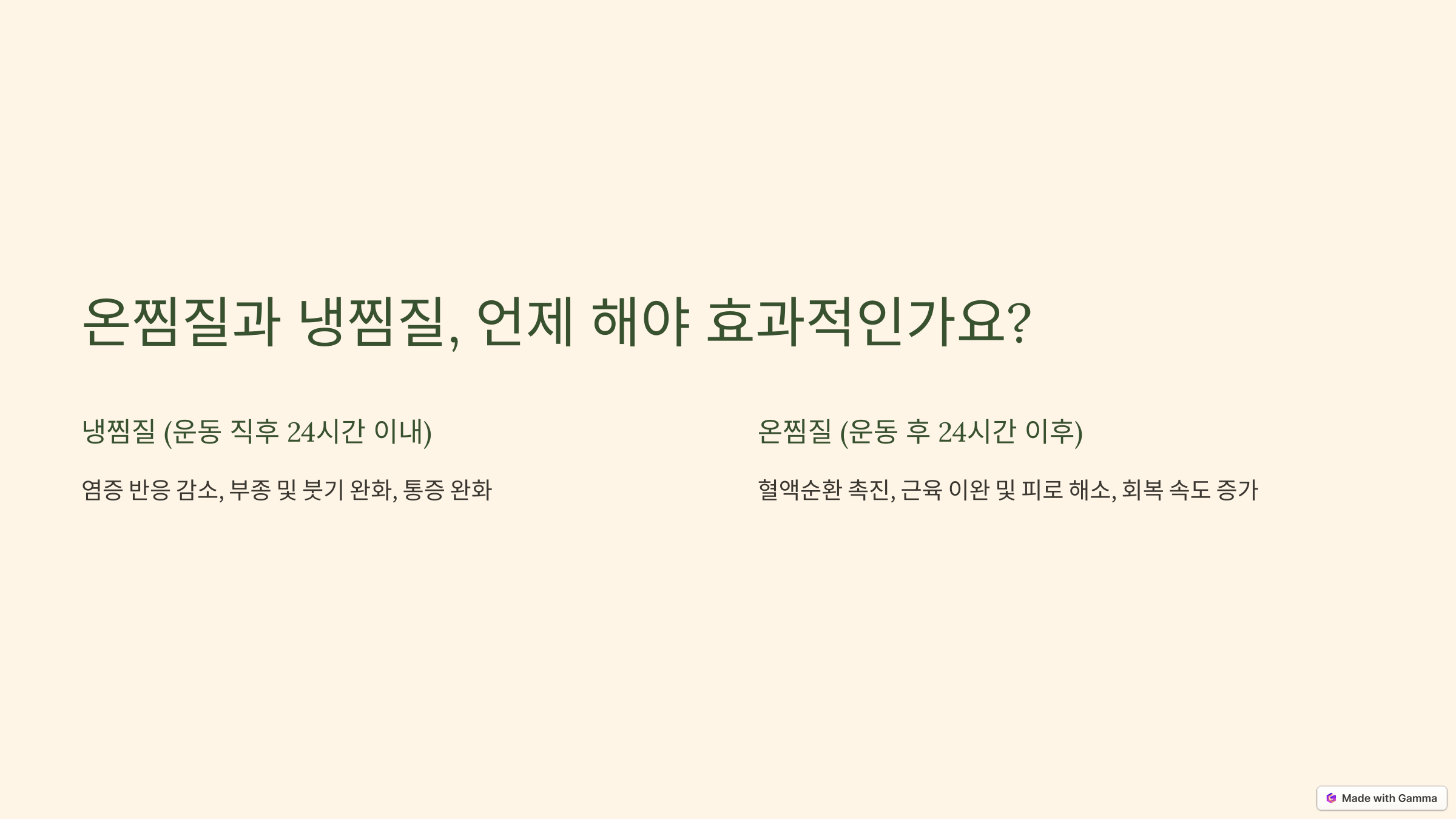 온찜질과 냉찜질, 언제 해야 효과적인가요?

냉찜질 (운동 직후 24시간 이내)

염증 반응 감소, 부종 및 붓기 완화, 통증 완화

온찜질 (운동 후 24시간 이후)

혈액순환 촉진, 근육 이완 및 피로 해소, 회복 속도 증가

Made with Gamma